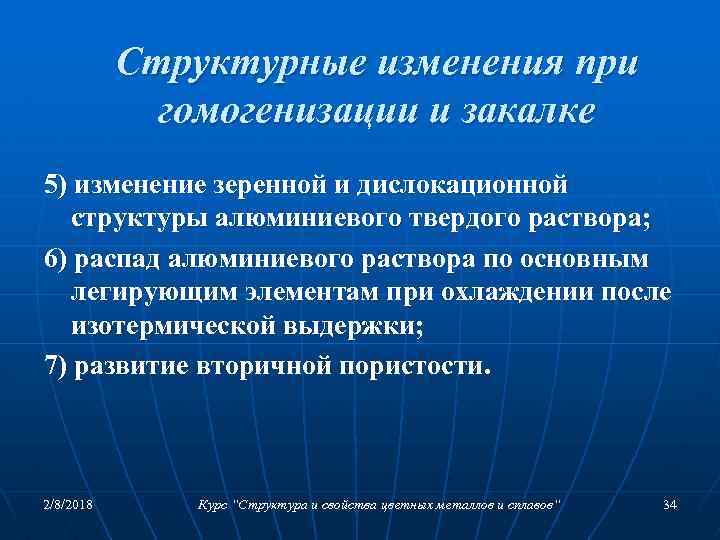 Структурные изменения при гомогенизации и закалке

5) изменение зеренной и дислокационной структуры алюминиевого твердого раствора;

6) распад алюминиевого раствора по основным легирующим элементам при охлаждении после изотермической выдержки;

7) развитие вторичной пористости.

2/8/2018

Курс "Структура и свойства цветных металлов и сплавов"

34